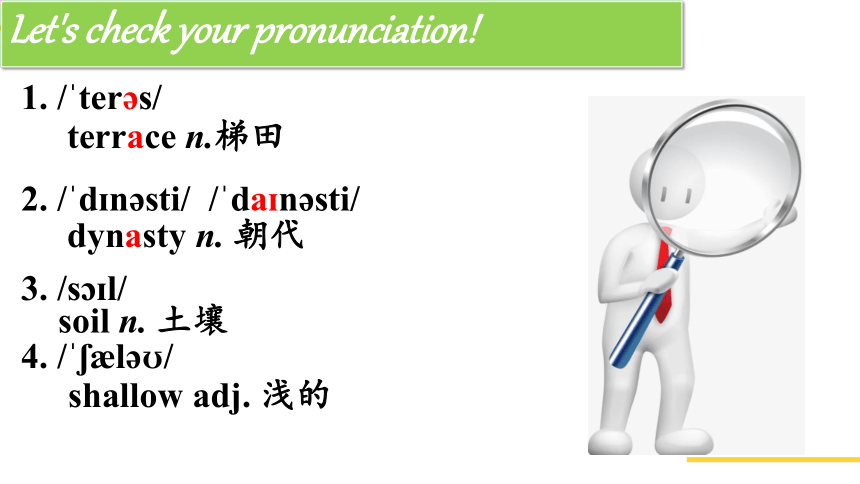 Let's check your pronunciation!

1. /ˈterəs/
terrace n.梯田

2. /ˈdɪnəsti/ /ˈdaɪnəsti/
dynasty n. 朝代

3. /sɔɪl/
soil n. 土壤

4. /ˈʃæləʊ/
shallow adj. 浅的